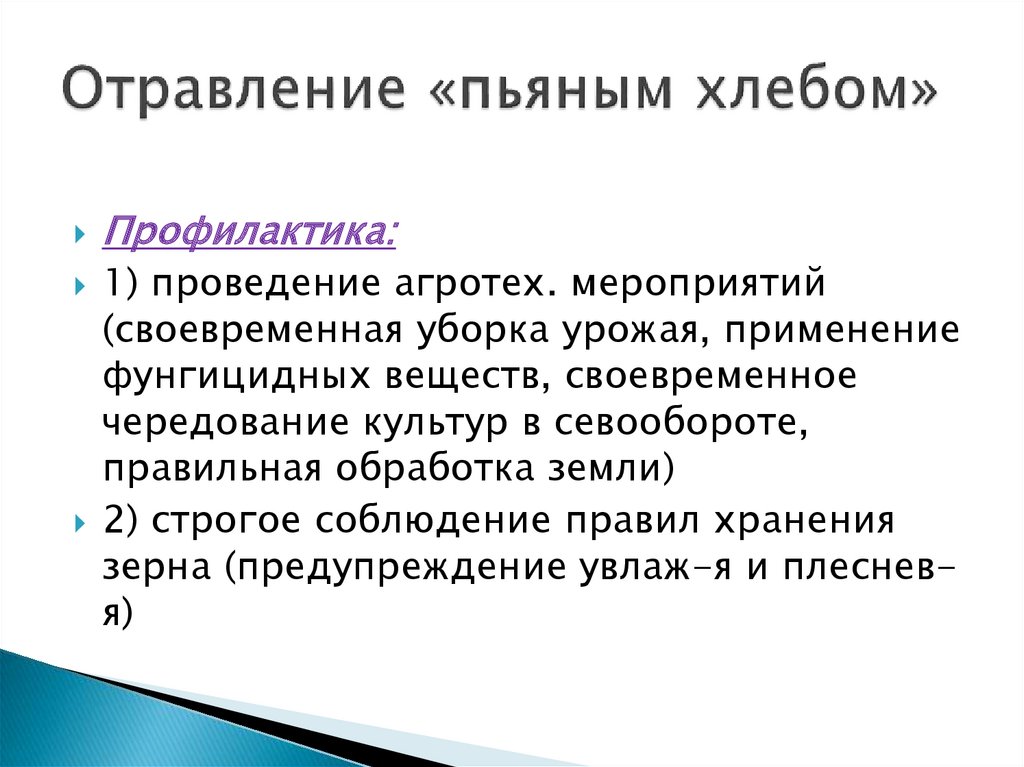 Отравление «пьяным хлебом»

Профилактика:

1) проведение агротех. мероприятий (своевременная уборка урожая, применение фунгицидных веществ, своевременное чередование культур в севообороте, правильная обработка земли)

2) строгое соблюдение правил хранения зерна (предупреждение увлаж-я и плеснев-я)